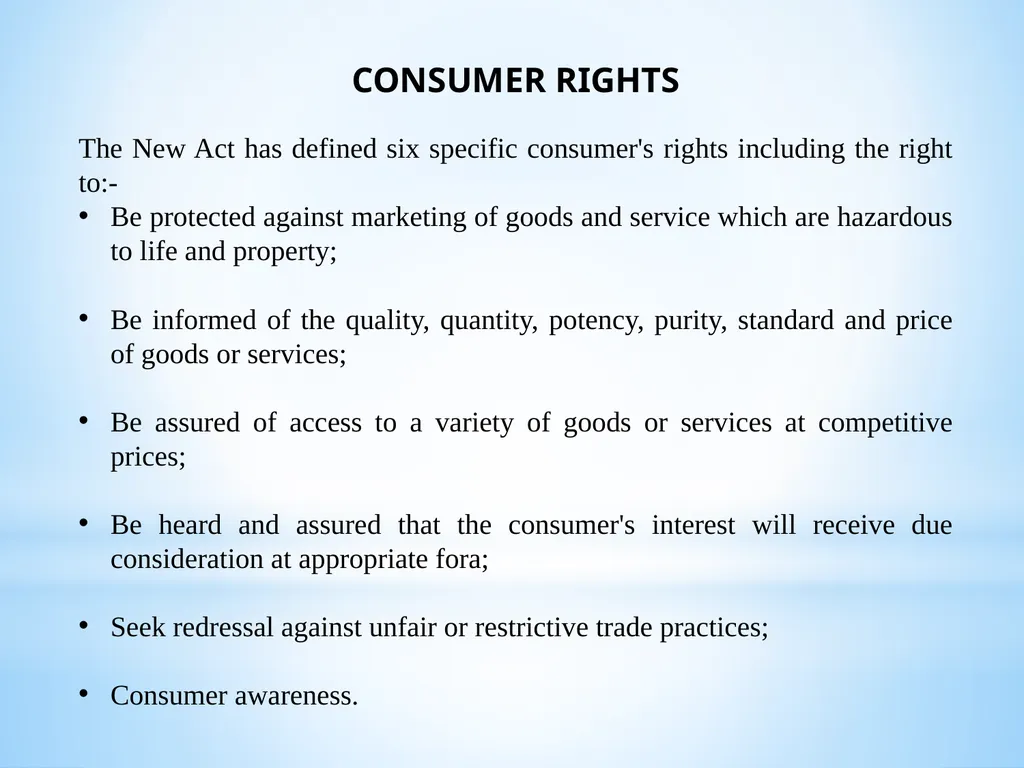 CONSUMER RIGHTS

The New Act has defined six specific consumer's rights including the right to:-

• Be protected against marketing of goods and service which are hazardous to life and property;

• Be informed of the quality, quantity, potency, purity, standard and price of goods or services;

• Be assured of access to a variety of goods or services at competitive prices;

• Be heard and assured that the consumer's interest will receive due consideration at appropriate fora;

• Seek redressal against unfair or restrictive trade practices;

• Consumer awareness.